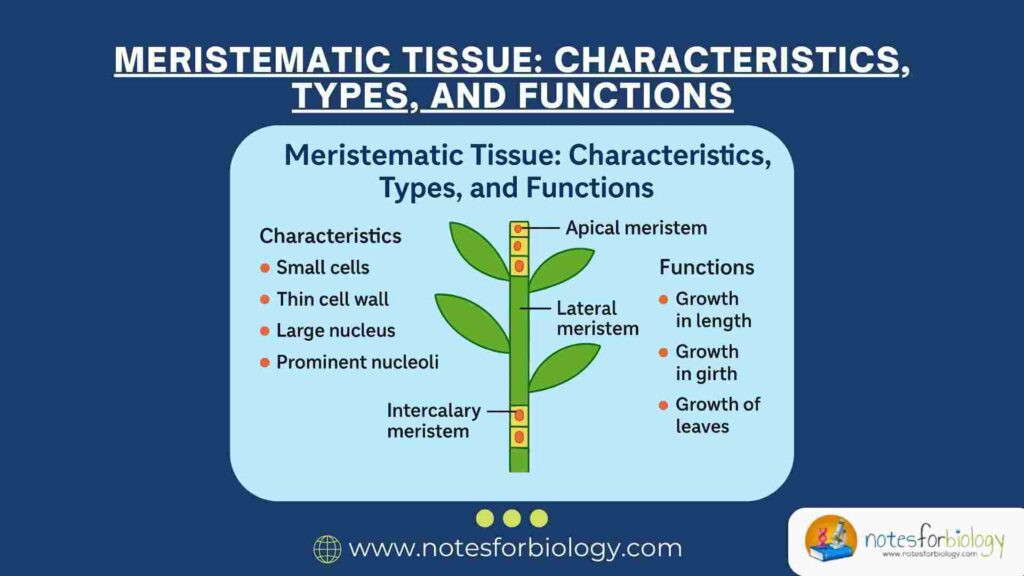 MERISTEMATIC TISSUE: CHARACTERISTICS, TYPES, AND FUNCTIONS

Meristematic Tissue: Characteristics, Types, and Functions

Characteristics
• Small cells
• Thin cell wall
• Large nucleus
• Prominent nucleoli

Apical meristem

Lateral meristem

Intercalary meristem

Functions
• Growth in length
• Growth in girth
• Growth of leaves

www.notesforbiology.com

notesforbiology
www.notesforbiology.com